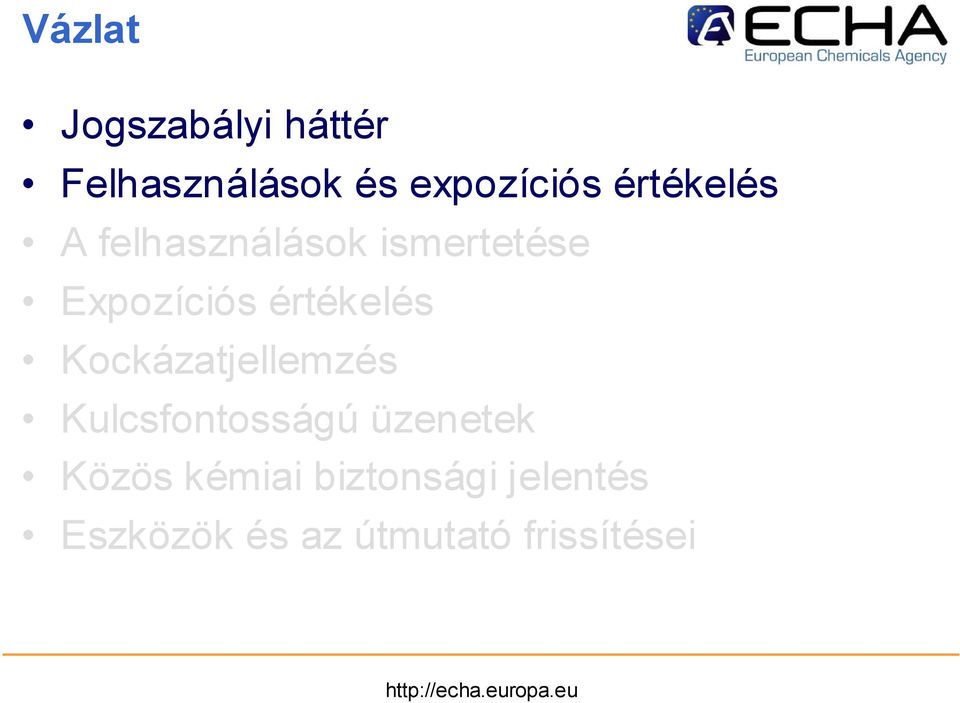 Vázlat

ECHA
European Chemicals Agency

• Jogszabályi háttér
• Felhasználások és expozíciós értékelés
• A felhasználások ismertetése
• Expozíciós értékelés
• Kockázatjellemzés
• Kulcsfontosságú üzenetek
• Közös kémiai biztonsági jelentés
• Eszközök és az útmutató frissítései

http://echa.europa.eu